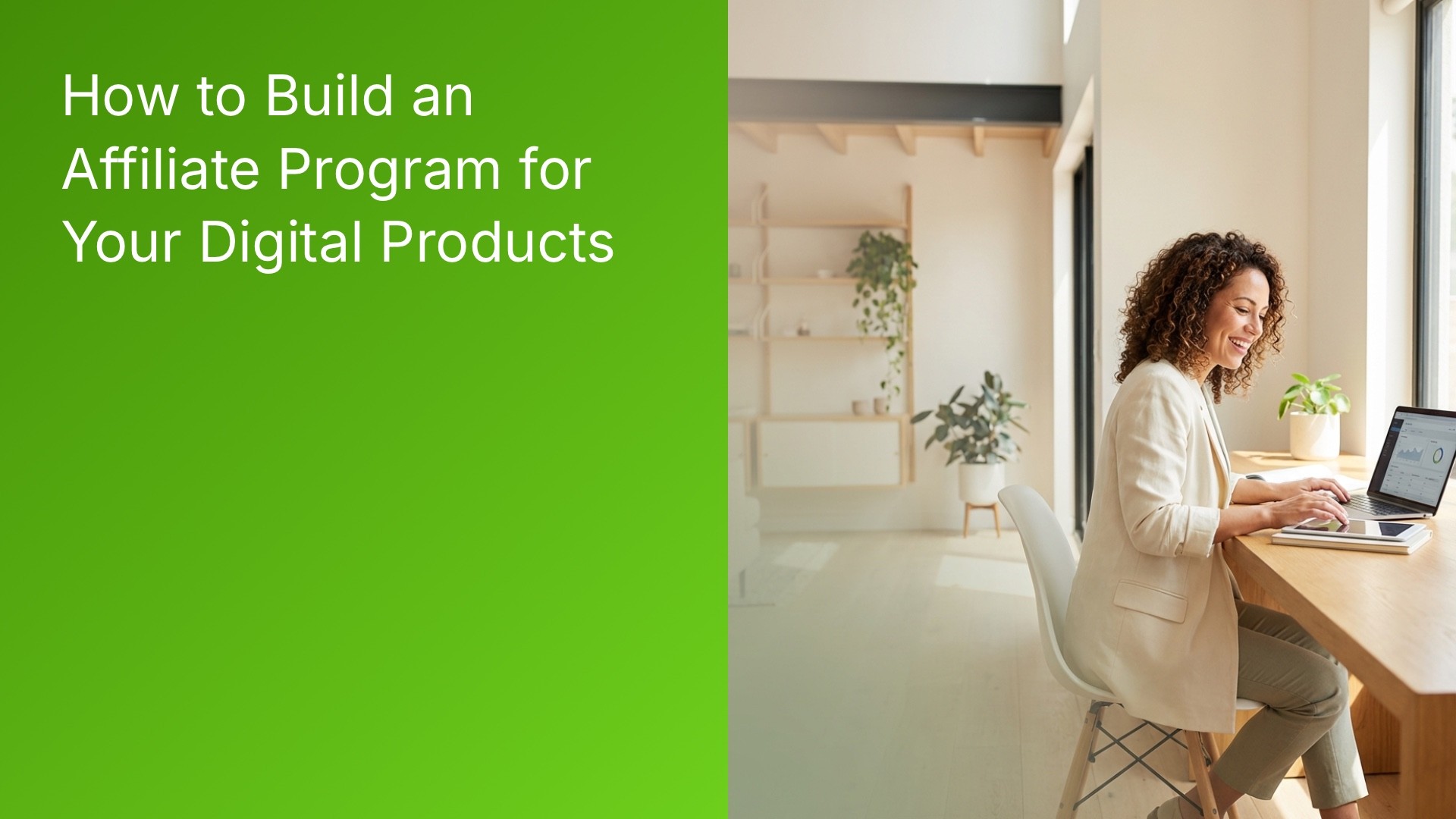 How to Build an Affiliate Program for Your Digital Products